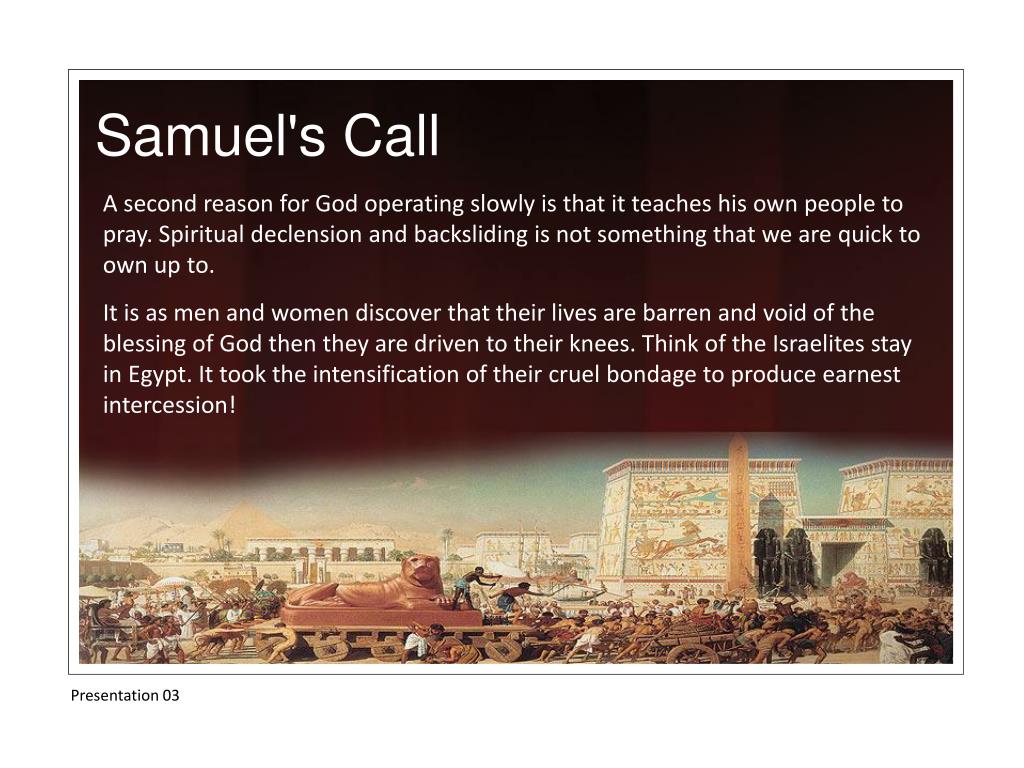 Samuel's Call

A second reason for God operating slowly is that it teaches his own people to pray. Spiritual declension and backsliding is not something that we are quick to own up to.

It is as men and women discover that their lives are barren and void of the blessing of God then they are driven to their knees. Think of the Israelites stay in Egypt. It took the intensification of their cruel bondage to produce earnest intercession!

Presentation 03